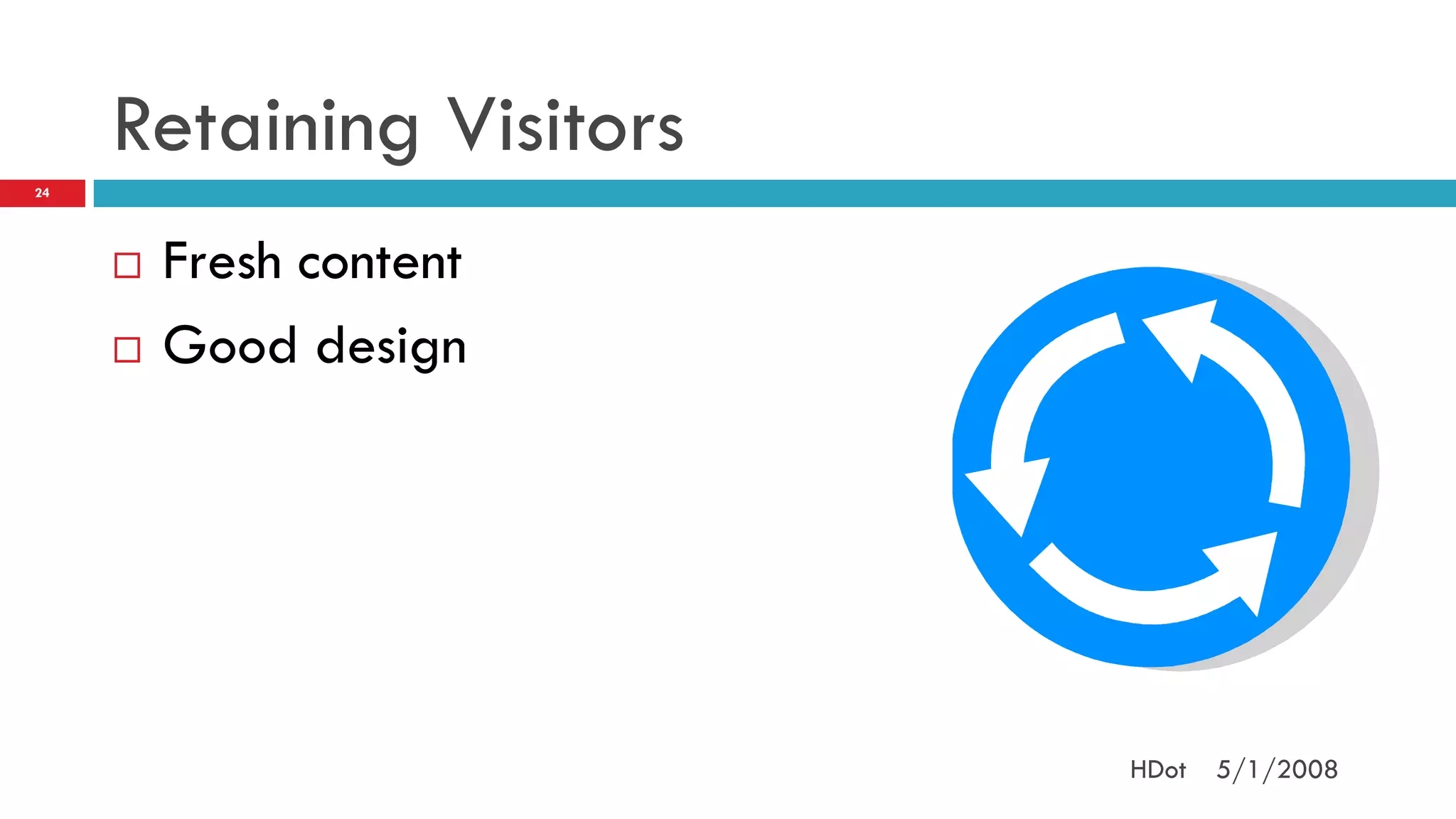 Retaining Visitors

24

□ Fresh content
□ Good design

HDot 5/1/2008